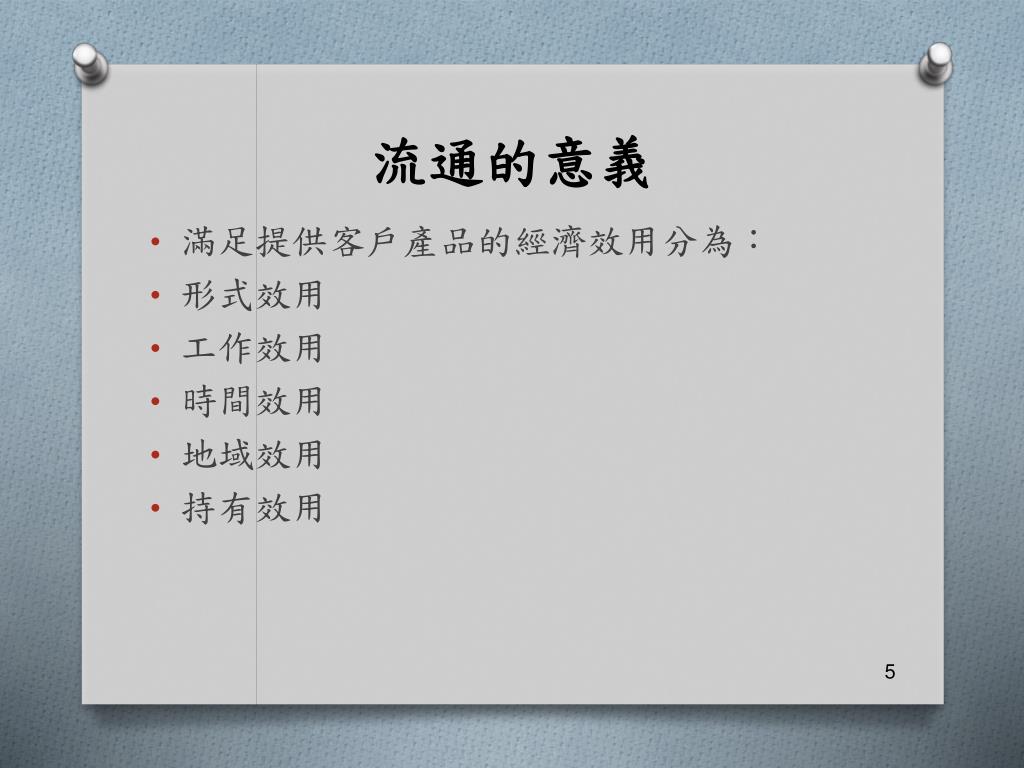 流通的意義

• 滿足提供客戶產品的經濟效用分為：
• 形式效用
• 工作效用
• 時間效用
• 地域效用
• 持有效用

5